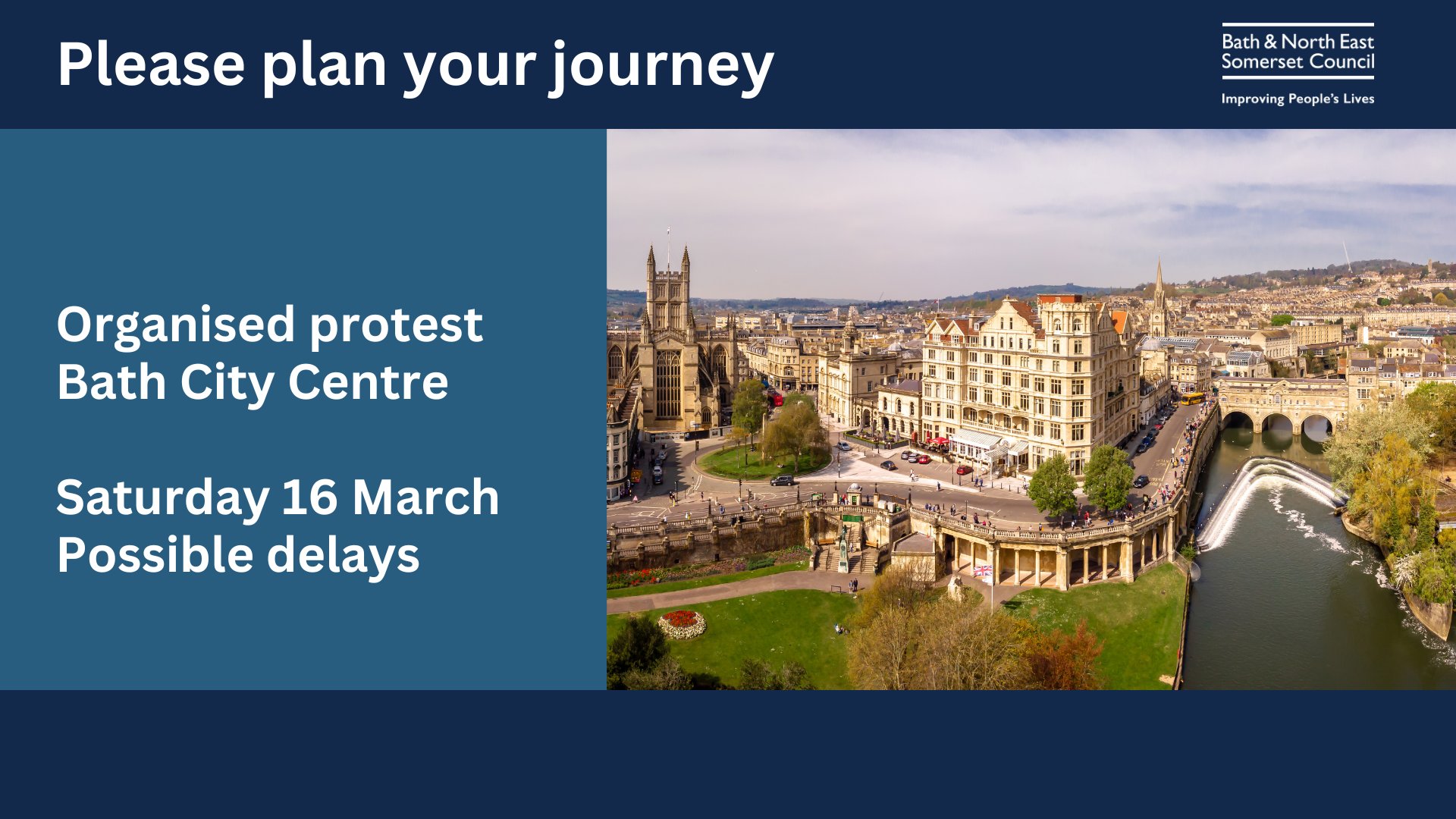 Please plan your journey

Bath & North East Somerset Council

Improving People's Lives

Organised protest
Bath City Centre

Saturday 16 March
Possible delays